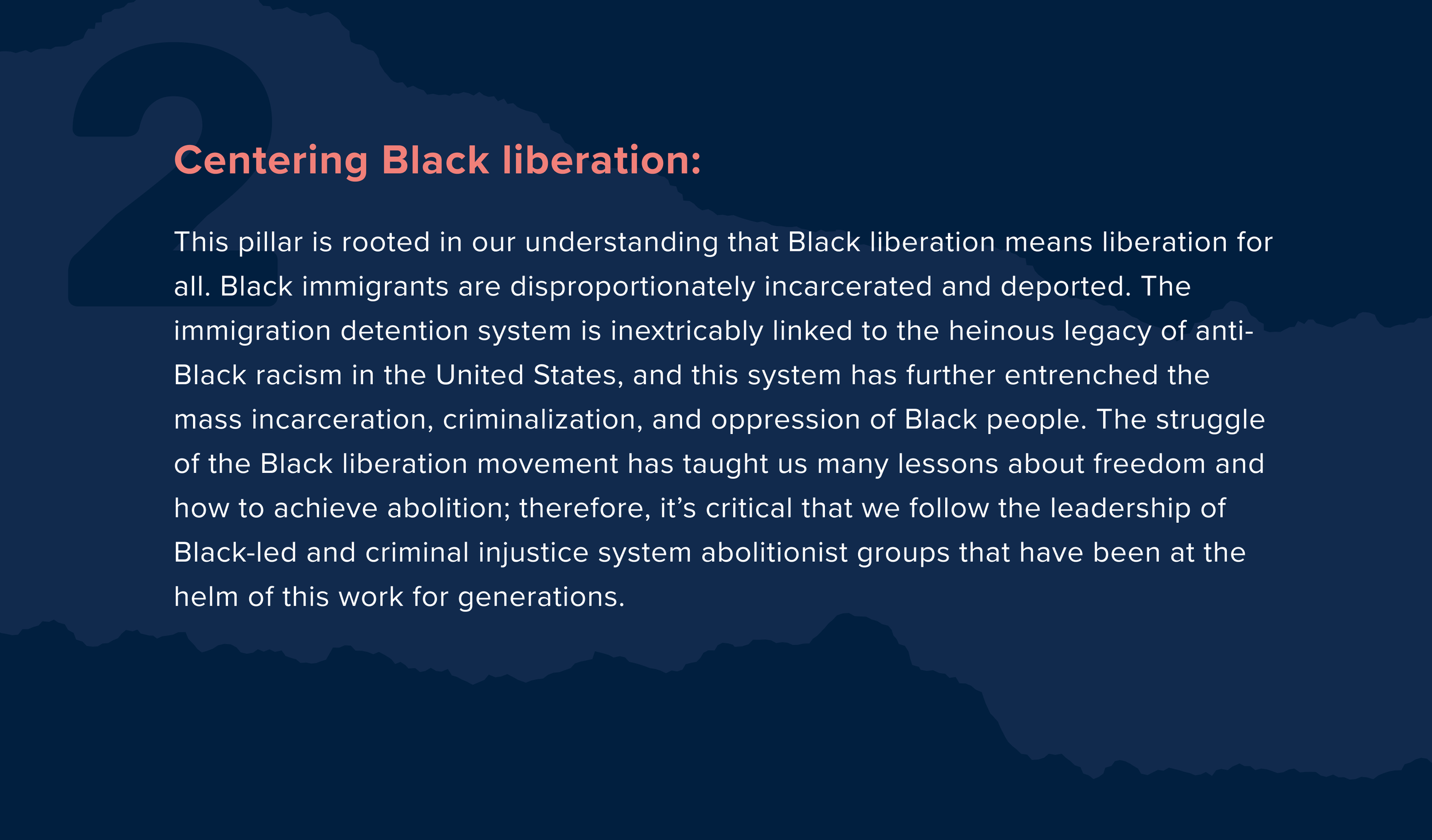 2

Centering Black liberation:

This pillar is rooted in our understanding that Black liberation means liberation for all. Black immigrants are disproportionately incarcerated and deported. The immigration detention system is inextricably linked to the heinous legacy of anti-Black racism in the United States, and this system has further entrenched the mass incarceration, criminalization, and oppression of Black people. The struggle of the Black liberation movement has taught us many lessons about freedom and how to achieve abolition; therefore, it's critical that we follow the leadership of Black-led and criminal injustice system abolitionist groups that have been at the helm of this work for generations.